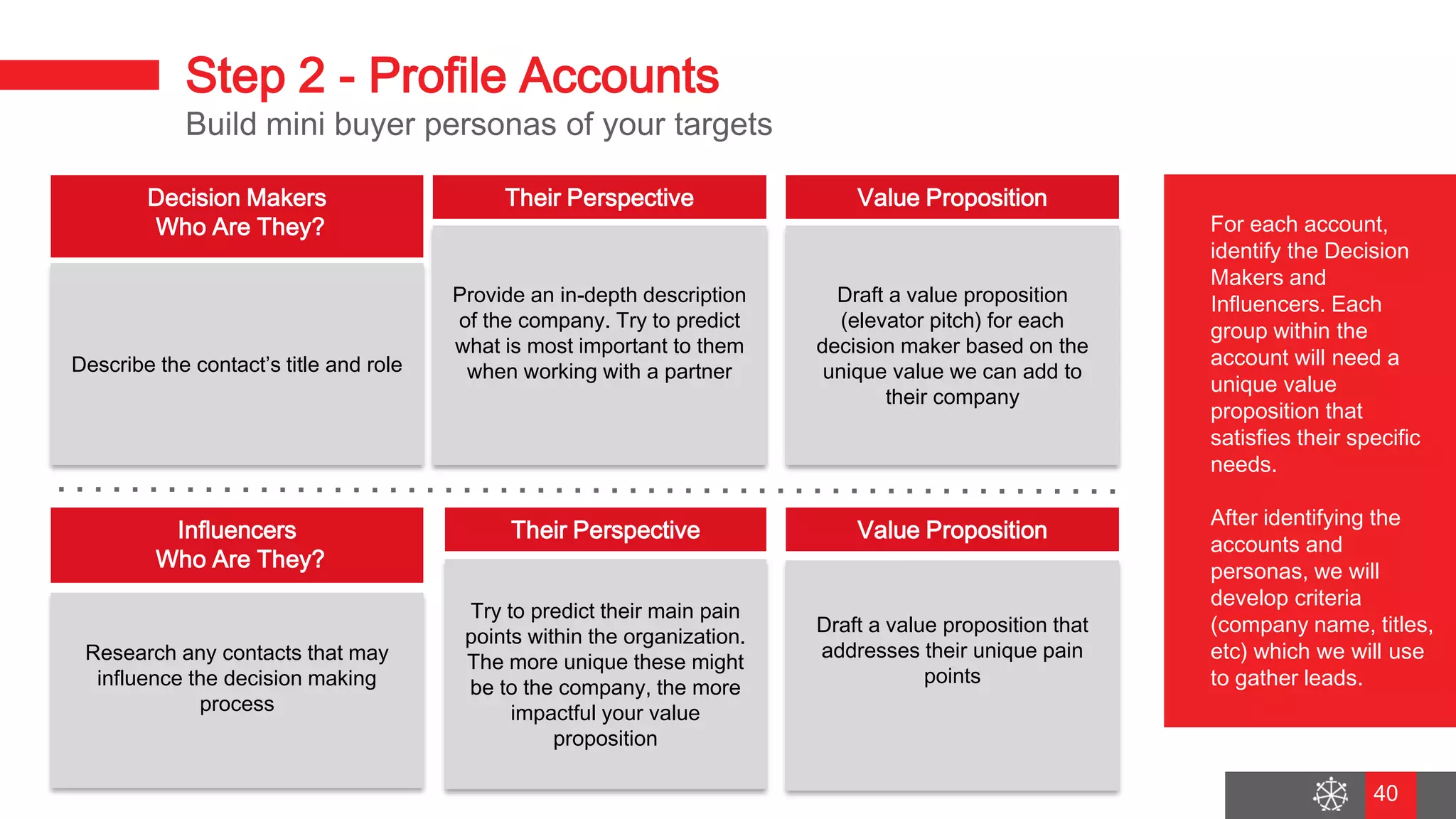 Step 2 - Profile Accounts

Build mini buyer personas of your targets

Decision Makers
Who Are They?

Describe the contact's title and role

Their Perspective

Provide an in-depth description of the company. Try to predict what is most important to them when working with a partner

Value Proposition

Draft a value proposition (elevator pitch) for each decision maker based on the unique value we can add to their company

Influencers
Who Are They?

Research any contacts that may influence the decision making process

Their Perspective

Try to predict their main pain points within the organization. The more unique these might be to the company, the more impactful your value proposition

Value Proposition

Draft a value proposition that addresses their unique pain points

For each account, identify the Decision Makers and Influencers. Each group within the account will need a unique value proposition that satisfies their specific needs.

After identifying the accounts and personas, we will develop criteria (company name, titles, etc) which we will use to gather leads.

40